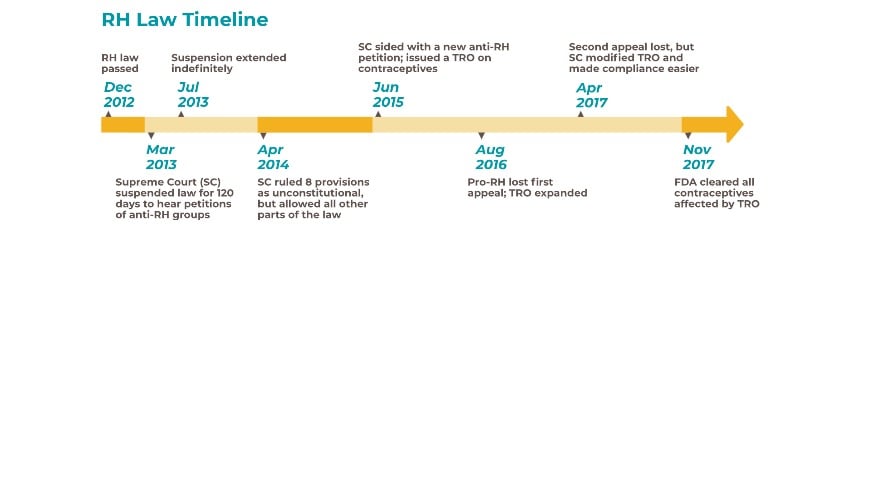 RH Law Timeline

RH law passed

Dec 2012

Suspension extended indefinitely

Jul 2013

SC sided with a new anti-RH petition; issued a TRO on contraceptives

Jun 2015

Second appeal lost, but SC modified TRO and made compliance easier

Apr 2017

Mar 2013

Supreme Court (SC) suspended law for 120 days to hear petitions of anti-RH groups

Apr 2014

SC ruled 8 provisions as unconstitutional, but allowed all other parts of the law

Aug 2016

Pro-RH lost first appeal; TRO expanded

Nov 2017

FDA cleared all contraceptives affected by TRO